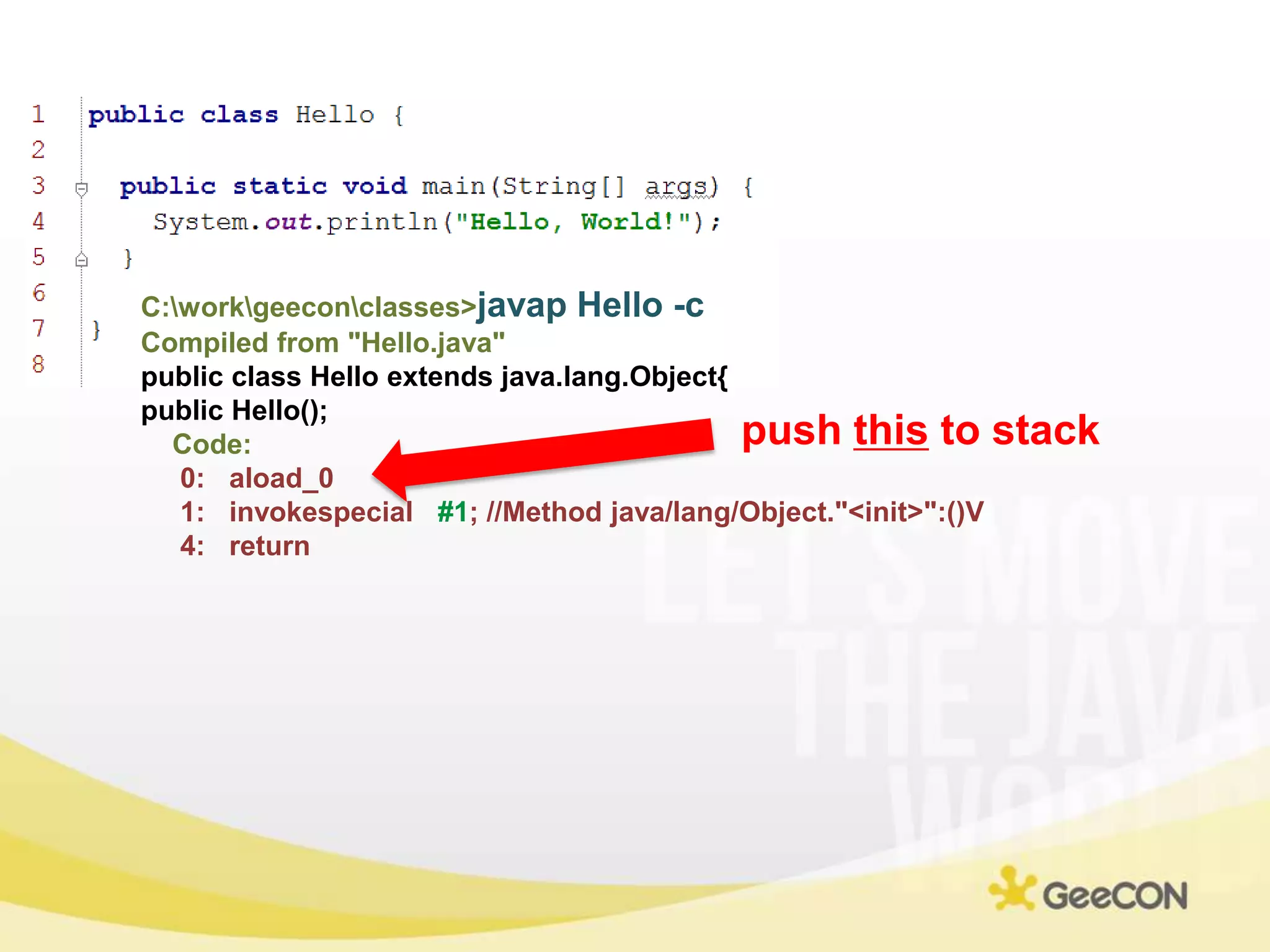 1 public class Hello {
2
3 public static void main(String[] args) {
4 System.out.println("Hello, World!");
5 }
6
7 }
8

C:\work\geecon\classes>javap Hello -c
Compiled from "Hello.java"
public class Hello extends java.lang.Object{
public Hello();
Code:
0: aload_0
1: invokespecial #1; //Method java/lang/Object."<init>":()V
4: return

push this to stack

LET'S MOVE THE JAVA WORLD

GeeCON